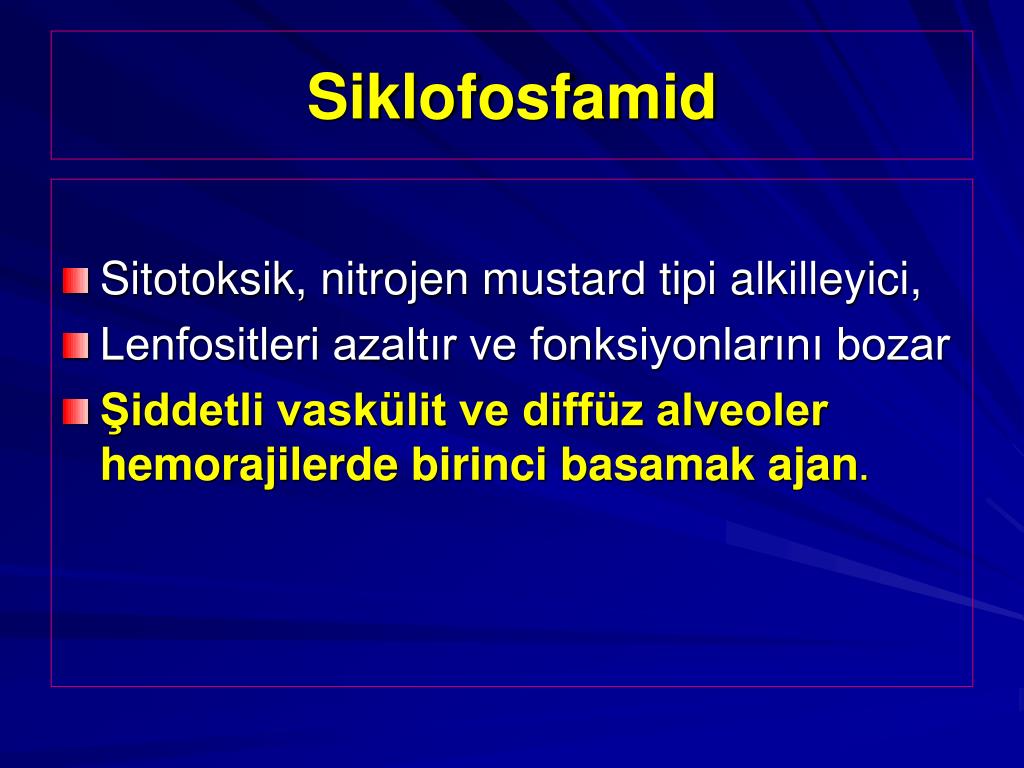 Siklofosfamid

Sitotoksik, nitrojen mustard tipi alkilleyici,

Lenfositleri azaltır ve fonksiyonlarını bozar

Şiddetli vaskülit ve diffüz alveoler hemorajilerde birinci basamak ajan.